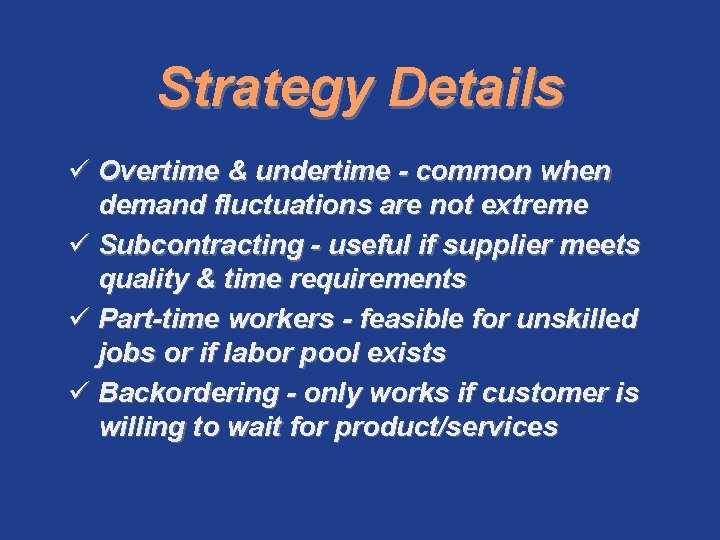 Strategy Details

✓ Overtime & undertime - common when demand fluctuations are not extreme
✓ Subcontracting - useful if supplier meets quality & time requirements
✓ Part-time workers - feasible for unskilled jobs or if labor pool exists
✓ Backordering - only works if customer is willing to wait for product/services